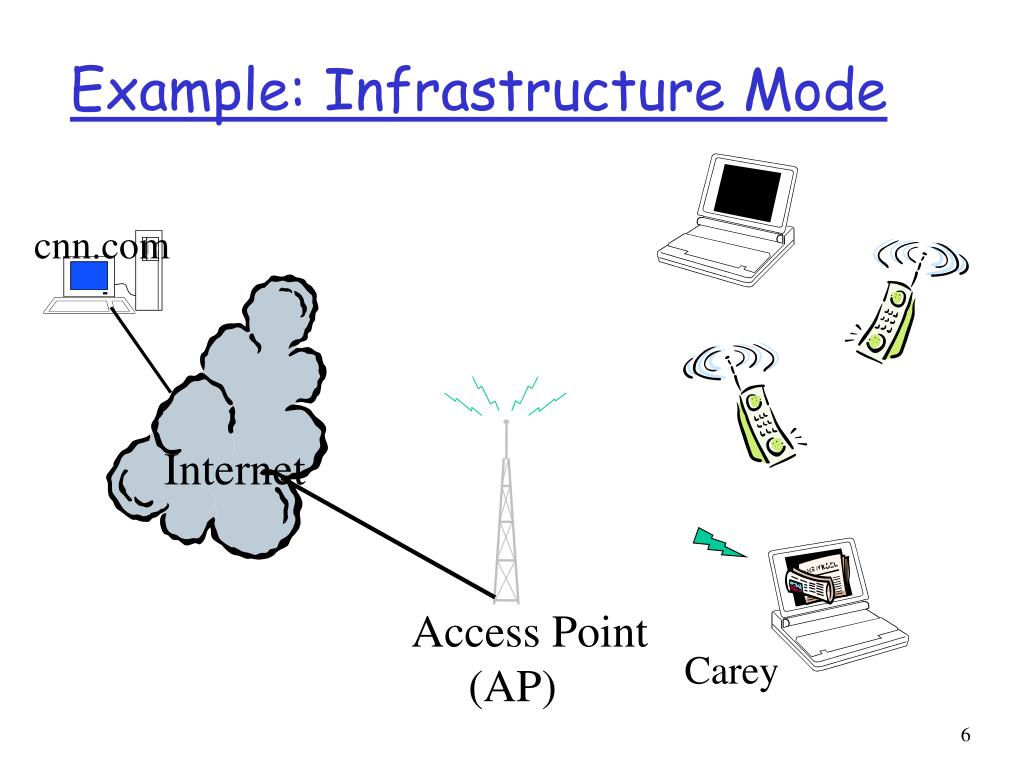 Example: Infrastructure Mode

cnn.com

Internet

Access Point (AP)

Carey

6